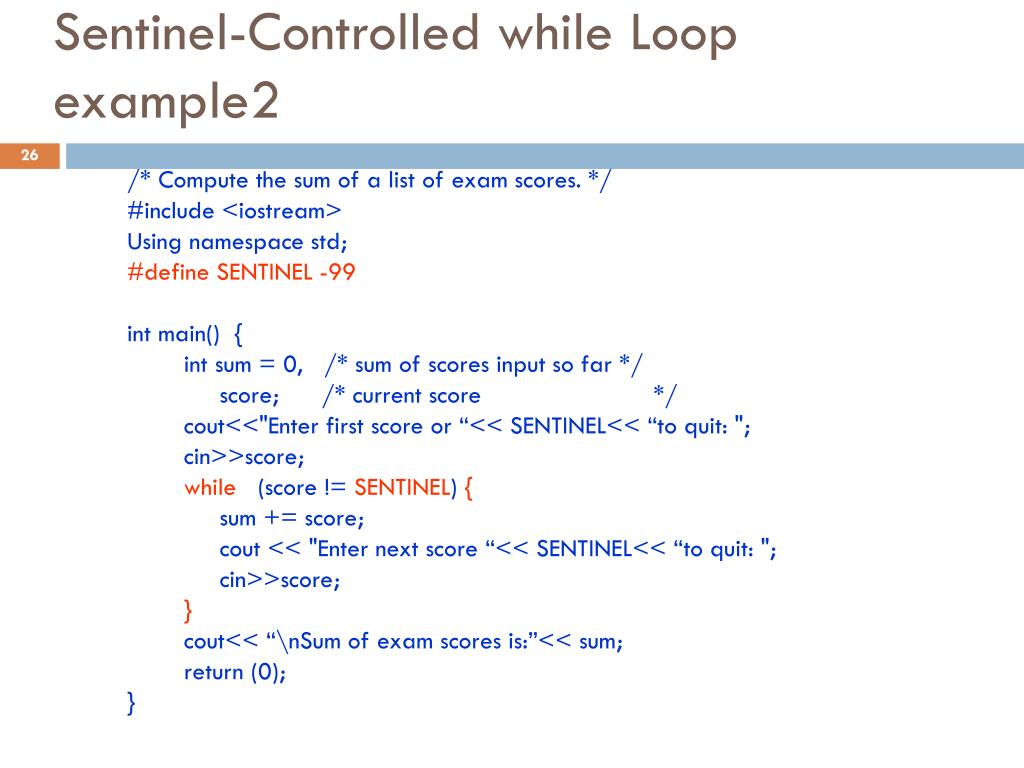 Sentinel-Controlled while Loop example2

26

/* Compute the sum of a list of exam scores. */
#include <iostream>
Using namespace std;
#define SENTINEL -99

int main() {
int sum = 0, /* sum of scores input so far */
score; /* current score */
cout<<"Enter first score or “<< SENTINEL<< “to quit: ";
cin>>score;
while (score != SENTINEL) {
sum += score;
cout << "Enter next score “<< SENTINEL<< “to quit: ";
cin>>score;
}
cout<< “\nSum of exam scores is:”<< sum;
return (0);
}